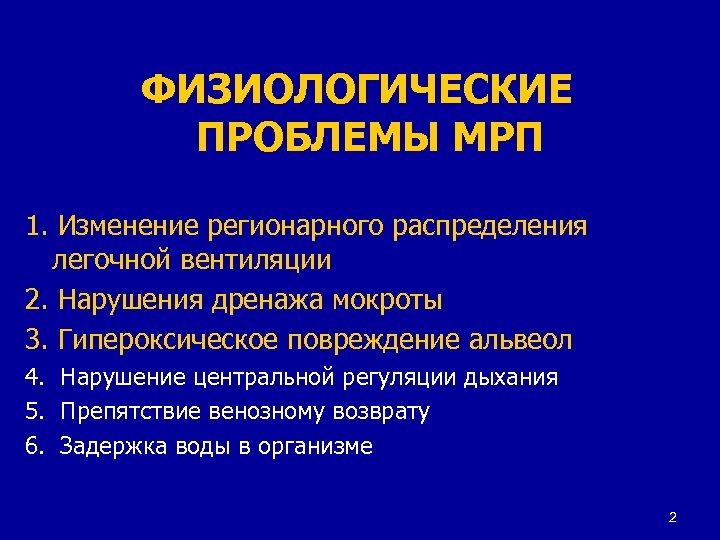 ФИЗИОЛОГИЧЕСКИЕ ПРОБЛЕМЫ МРП

1. Изменение регионарного распределения легочной вентиляции
2. Нарушения дренажа мокроты
3. Гипероксическое повреждение альвеол
4. Нарушение центральной регуляции дыхания
5. Препятствие венозному возврату
6. Задержка воды в организме

2